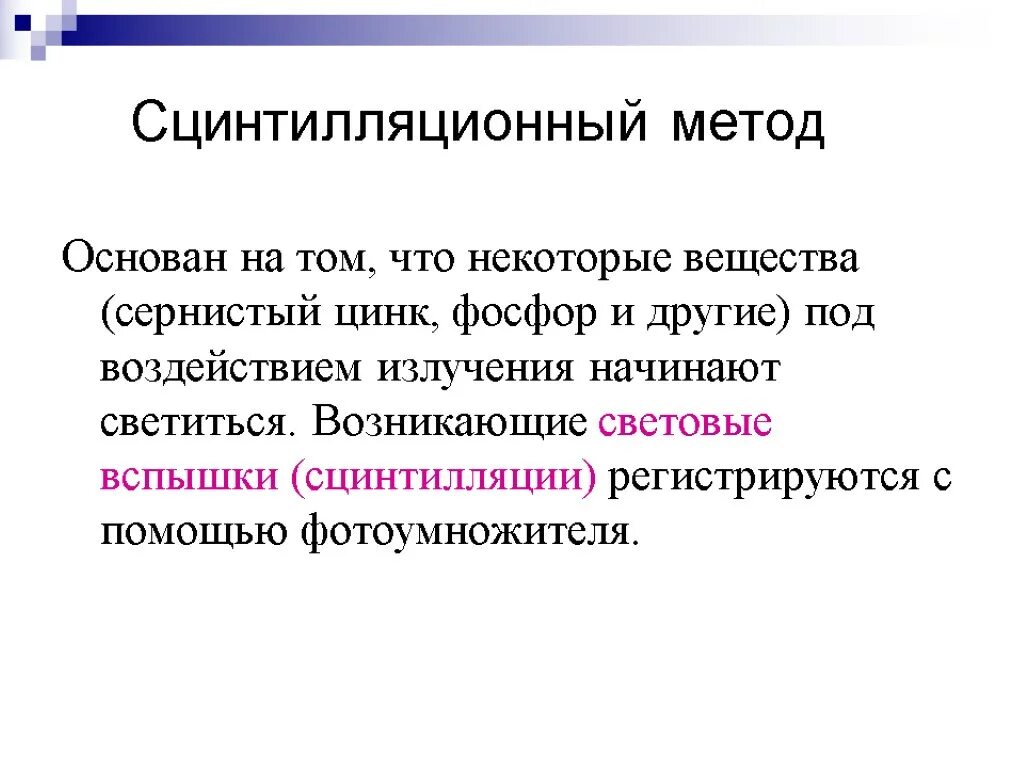 Сцинтилляционный метод

Основан на том, что некоторые вещества (сернистый цинк, фосфор и другие) под воздействием излучения начинают светиться. Возникающие световые вспышки (сцинтилляции) регистрируются с помощью фотоумножителя.